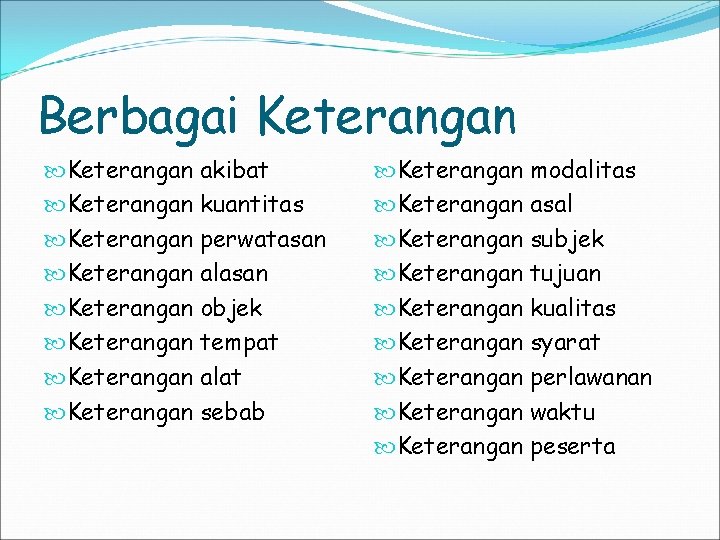 Berbagai Keterangan

Keterangan akibat
Keterangan kuantitas
Keterangan perwatasan
Keterangan alasan
Keterangan objek
Keterangan tempat
Keterangan alat
Keterangan sebab

Keterangan modalitas
Keterangan asal
Keterangan subjek
Keterangan tujuan
Keterangan kualitas
Keterangan syarat
Keterangan perlawanan
Keterangan waktu
Keterangan peserta